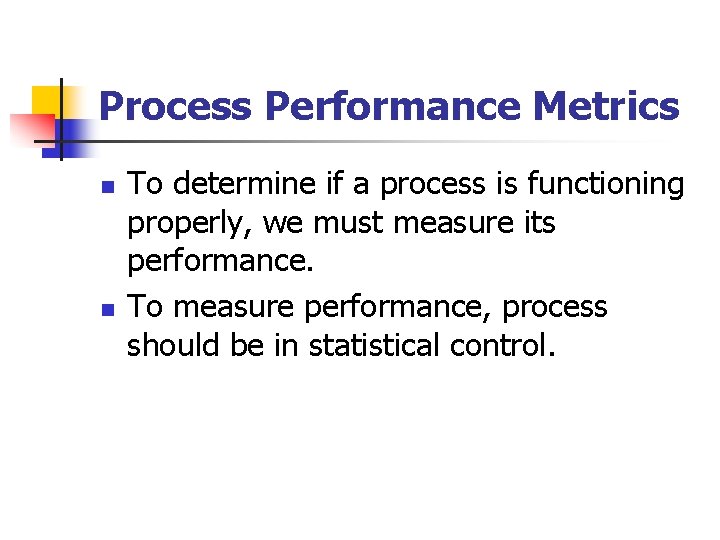 Process Performance Metrics

- To determine if a process is functioning properly, we must measure its performance.
- To measure performance, process should be in statistical control.